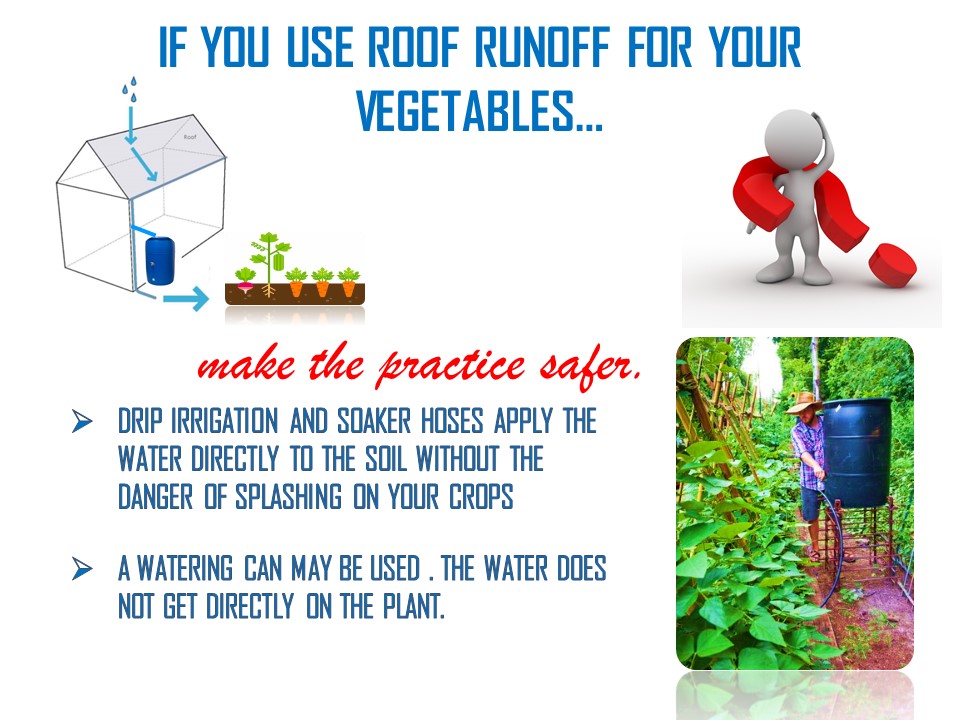 IF YOU USE ROOF RUNOFF FOR YOUR VEGETABLES...

Roof

make the practice safer.

➢ DRIP IRRIGATION AND SOAKER HOSES APPLY THE WATER DIRECTLY TO THE SOIL WITHOUT THE DANGER OF SPLASHING ON YOUR CROPS

➢ A WATERING CAN MAY BE USED . THE WATER DOES NOT GET DIRECTLY ON THE PLANT.